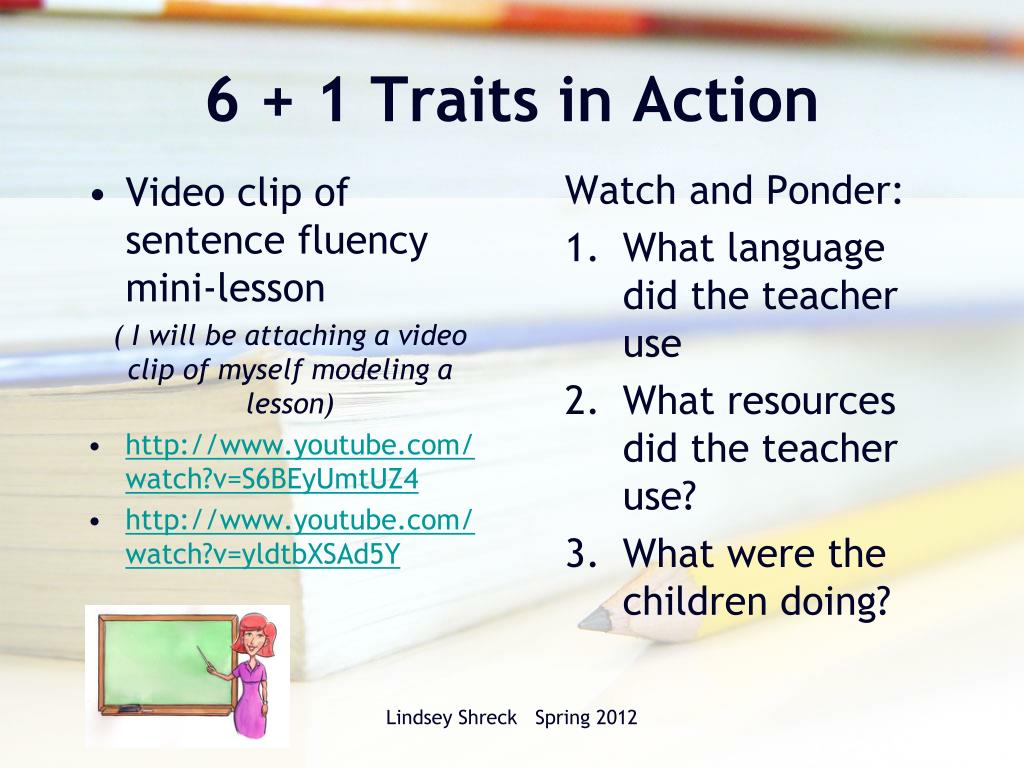 6 + 1 Traits in Action

• Video clip of sentence fluency mini-lesson

( I will be attaching a video clip of myself modeling a lesson)

• http://www.youtube.com/watch?v=S6BEyUmtUZ4
• http://www.youtube.com/watch?v=yldtbXSAd5Y

Watch and Ponder:
1. What language did the teacher use
2. What resources did the teacher use?
3. What were the children doing?

Lindsey Shreck Spring 2012